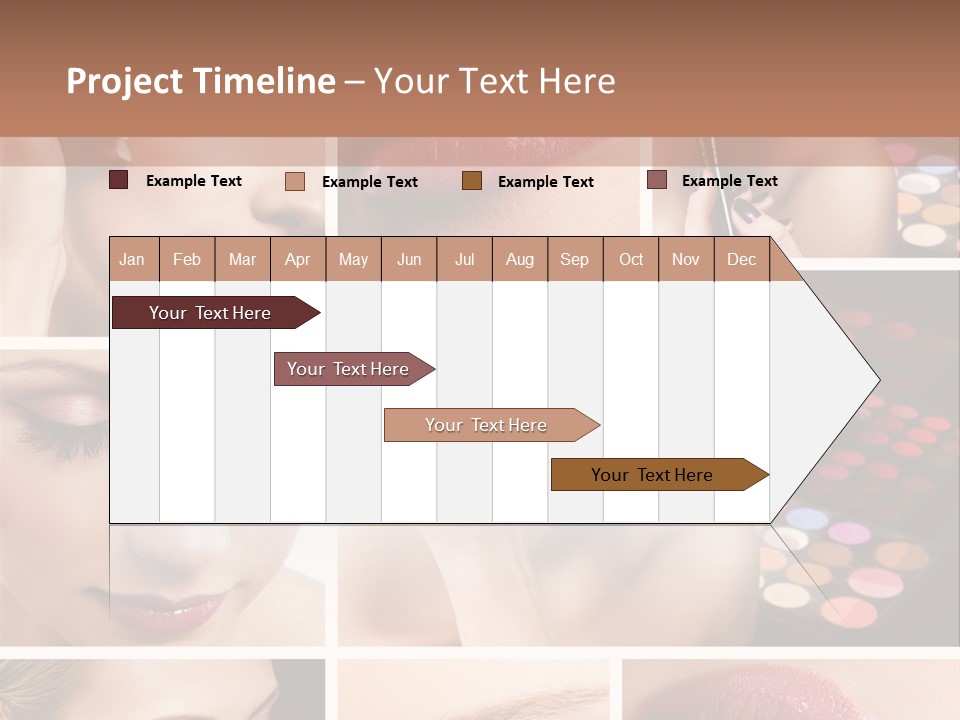 Project Timeline – Your Text Here

Example Text
Example Text
Example Text
Example Text

| Jan | Feb | Mar | Apr | May | Jun | Jul | Aug | Sep | Oct | Nov | Dec |
|---|---|---|---|---|---|---|---|---|---|---|---|

Your Text Here
Your Text Here
Your Text Here
Your Text Here